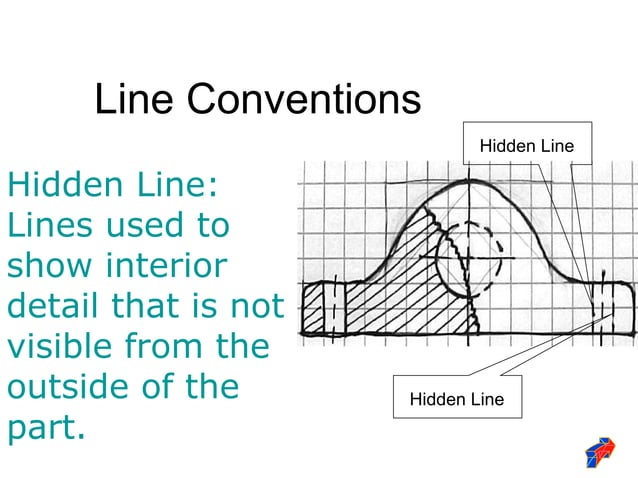 Line Conventions

Hidden Line: Lines used to show interior detail that is not visible from the outside of the part.

Hidden Line

Hidden Line